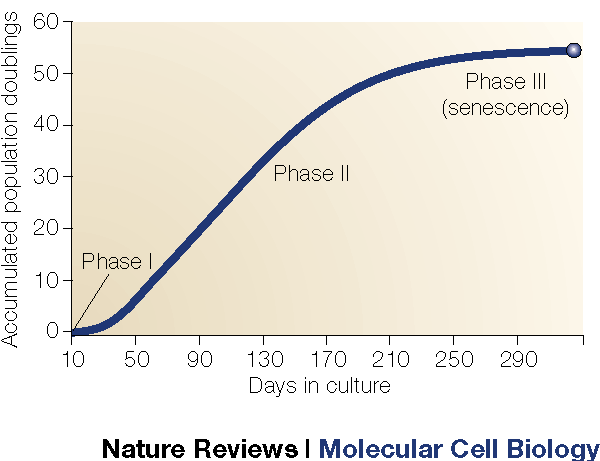 Accumulated population doublings

60
50
40
30
20
10
0

Phase I
Phase II
Phase III (senescence)

10 50 90 130 170 210 250 290

Days in culture

Nature Reviews | Molecular Cell Biology